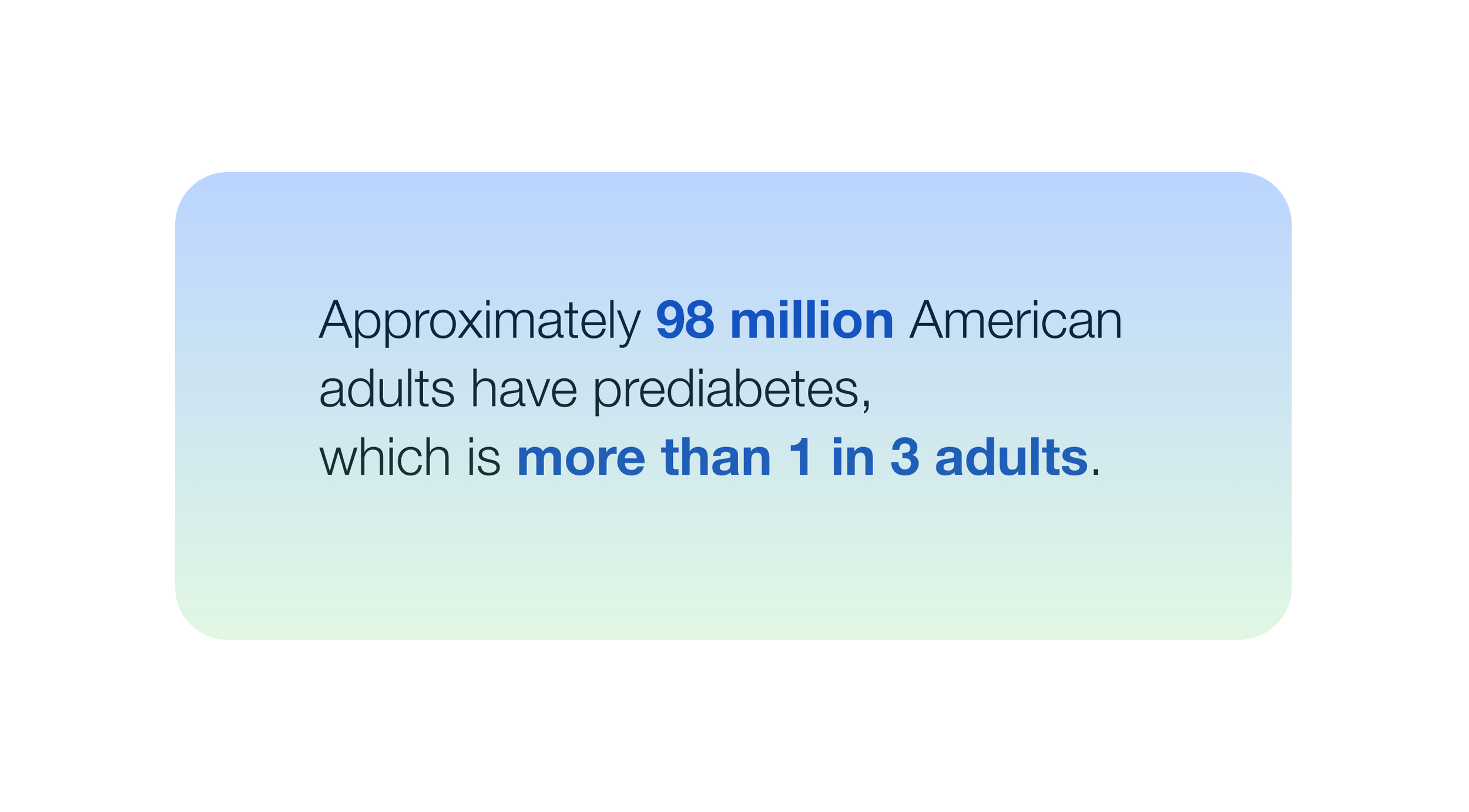 Approximately 98 million American adults have prediabetes, which is more than 1 in 3 adults.